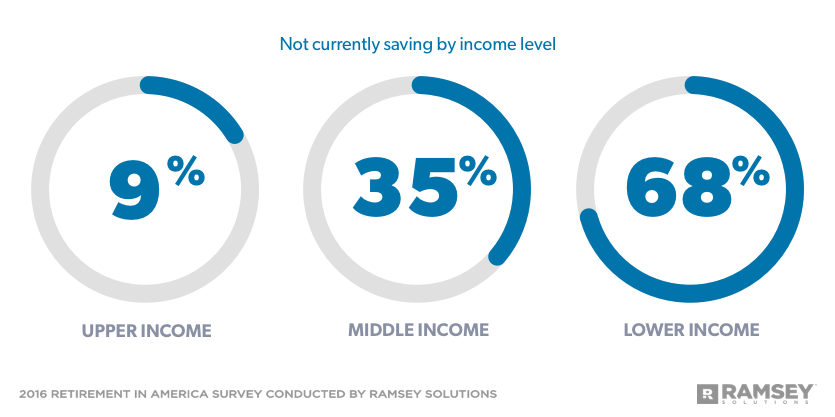 Not currently saving by income level

9%

UPPER INCOME

35%

MIDDLE INCOME

68%

LOWER INCOME

2016 RETIREMENT IN AMERICA SURVEY CONDUCTED BY RAMSEY SOLUTIONS

R RAMSEY SOLUTIONS